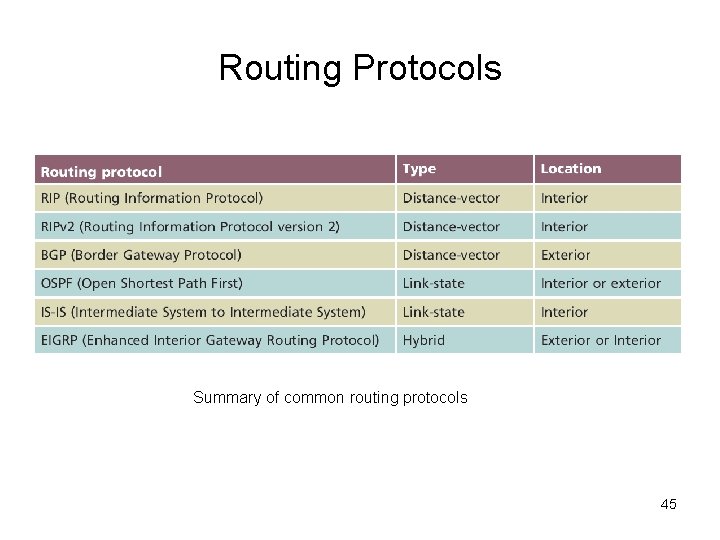 Routing Protocols

| Routing protocol | Type | Location |
|---|---|---|
| RIP (Routing Information Protocol) | Distance-vector | Interior |
| RIPv2 (Routing Information Protocol version 2) | Distance-vector | Interior |
| BGP (Border Gateway Protocol) | Distance-vector | Exterior |
| OSPF (Open Shortest Path First) | Link-state | Interior or exterior |
| IS-IS (Intermediate System to Intermediate System) | Link-state | Interior |
| EIGRP (Enhanced Interior Gateway Routing Protocol) | Hybrid | Exterior or Interior |

Summary of common routing protocols

45